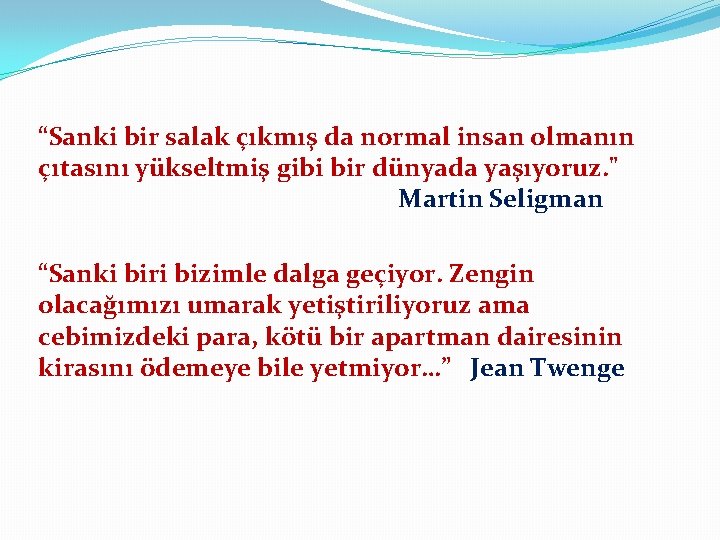 “Sanki bir salak çıkmış da normal insan olmanın çıtasını yükseltmiş gibi bir dünyada yaşıyoruz."
Martin Seligman

“Sanki biri bizimle dalga geçiyor. Zengin olacağımızı umarak yetiştiriliyoruz ama cebimizdeki para, kötü bir apartman dairesinin kirasını ödemeye bile yetmiyor…” Jean Twenge